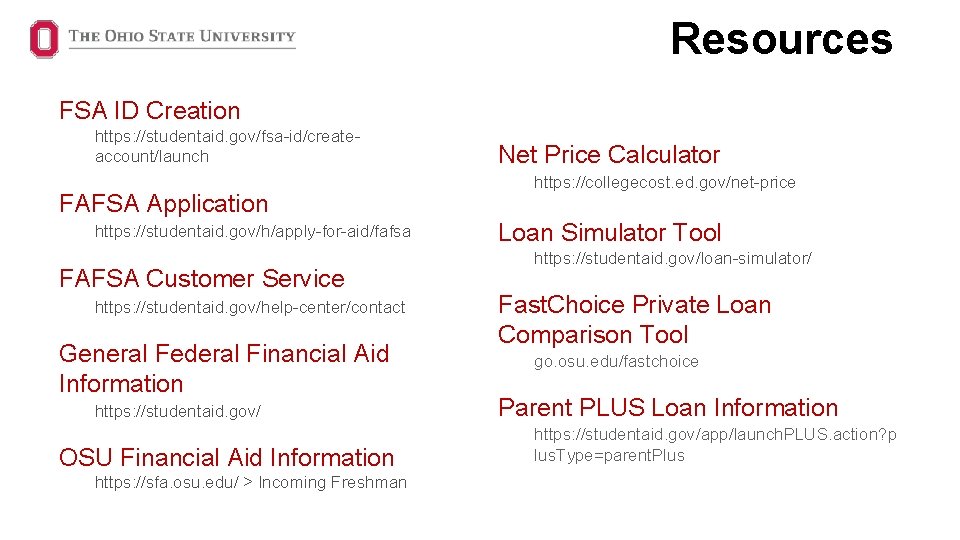 THE OHIO STATE UNIVERSITY

Resources

FSA ID Creation
https://studentaid.gov/fsa-id/create-account/launch

FAFSA Application
https://studentaid.gov/h/apply-for-aid/fafsa

FAFSA Customer Service
https://studentaid.gov/help-center/contact

General Federal Financial Aid Information
https://studentaid.gov/

OSU Financial Aid Information
https://sfa.osu.edu/ > Incoming Freshman

Net Price Calculator
https://collegecost.ed.gov/net-price

Loan Simulator Tool
https://studentaid.gov/loan-simulator/

FastChoice Private Loan Comparison Tool
go.osu.edu/fastchoice

Parent PLUS Loan Information
https://studentaid.gov/app/launchPLUS.action?plusType=parentPlus